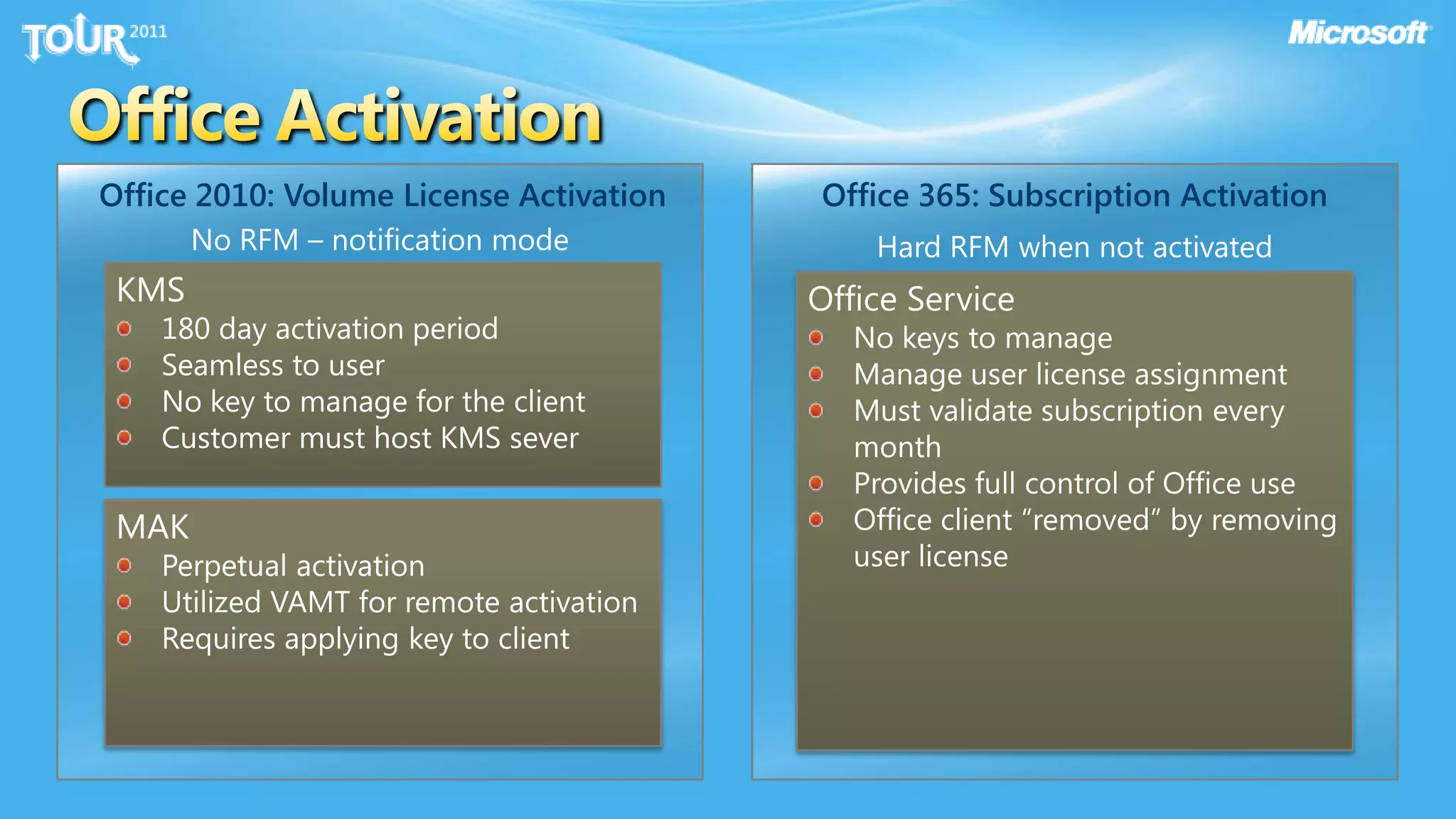 TOUR 2011

Microsoft

Office Activation

Office 2010: Volume License Activation

No RFM – notification mode

KMS
- 180 day activation period
- Seamless to user
- No key to manage for the client
- Customer must host KMS sever

MAK
- Perpetual activation
- Utilized VAMT for remote activation
- Requires applying key to client

Office 365: Subscription Activation

Hard RFM when not activated

Office Service
- No keys to manage
- Manage user license assignment
- Must validate subscription every month
- Provides full control of Office use
- Office client “removed” by removing user license